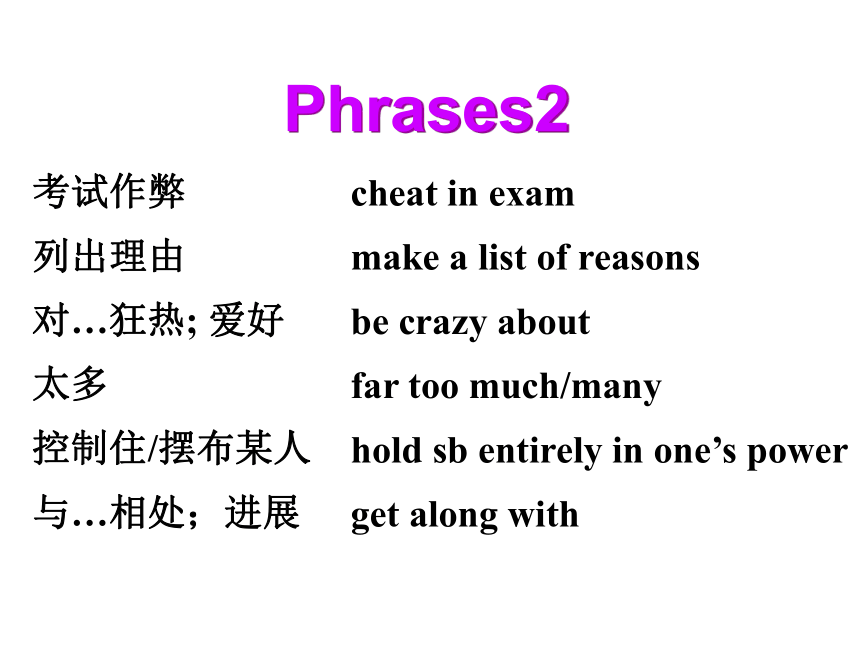 Phrases2

考试作弊 cheat in exam
列出理由 make a list of reasons
对…狂热; 爱好 be crazy about
太多 far too much/many
控制住/摆布某人 hold sb entirely in one’s power
与…相处；进展 get along with